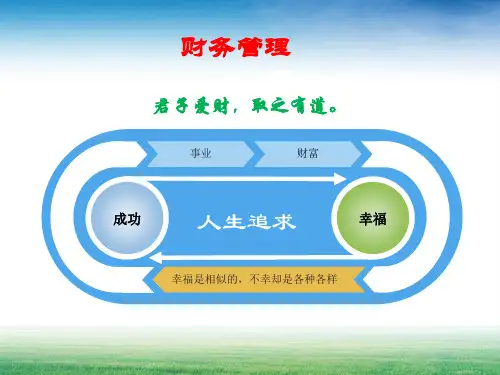 财务管理

君子爱财，取之有道。

事业

财富

成功

人生追求

幸福

幸福是相似的，不幸却是各种各样